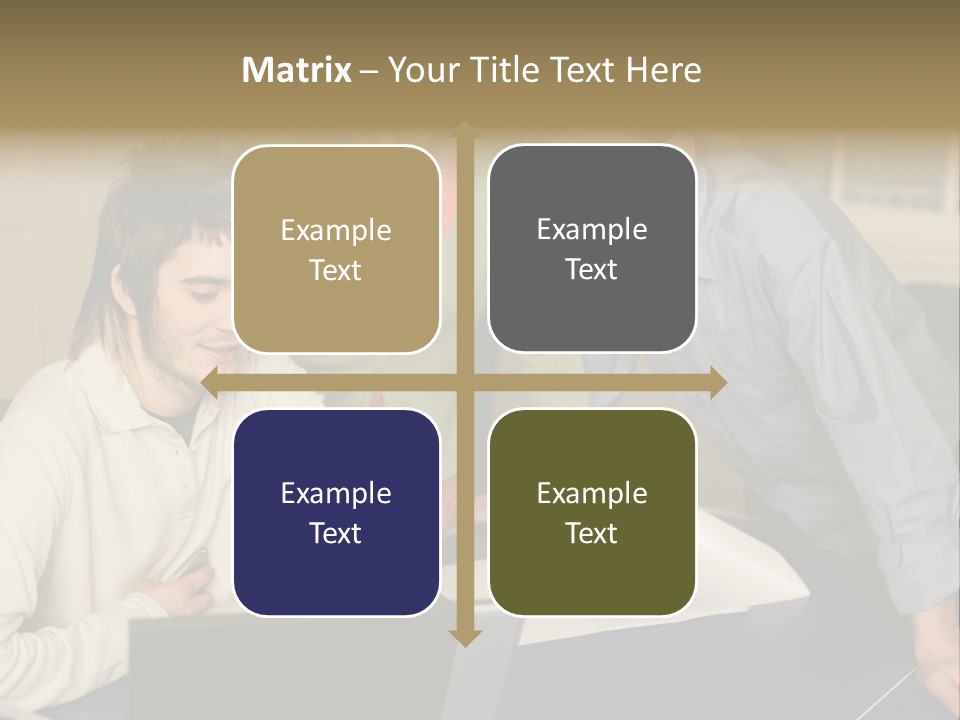 Matrix – Your Title Text Here

Example Text

Example Text

Example Text

Example Text